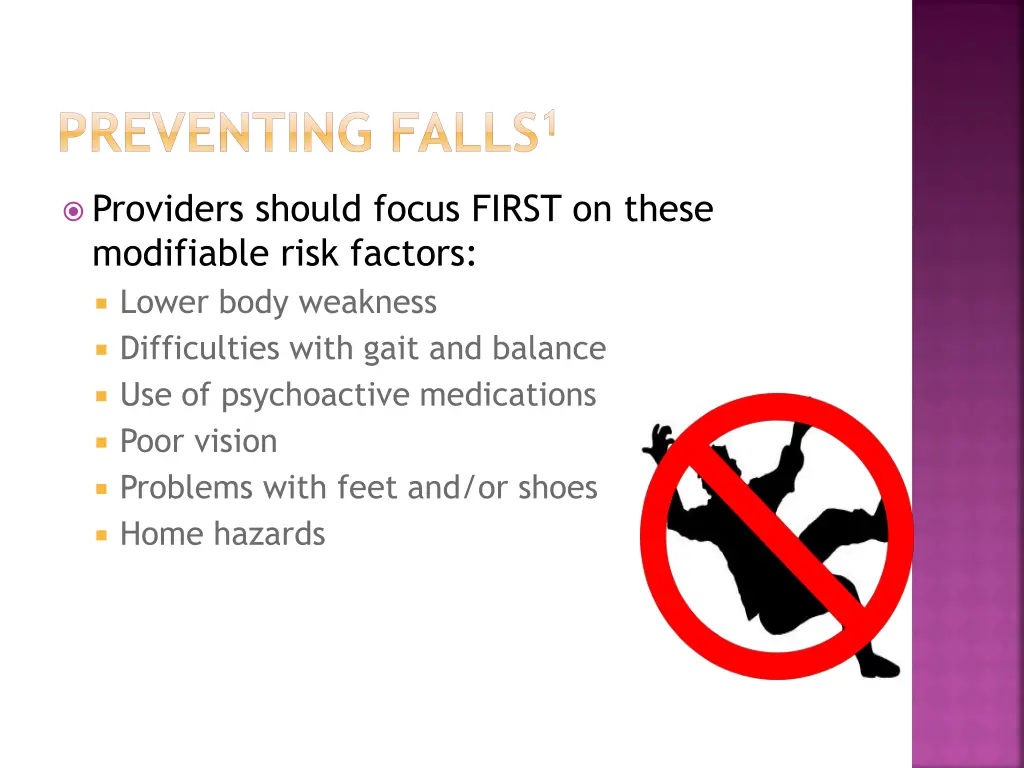 PREVENTING FALLS$^1$

Providers should focus FIRST on these modifiable risk factors:

Lower body weakness

Difficulties with gait and balance

Use of psychoactive medications

Poor vision

Problems with feet and/or shoes

Home hazards